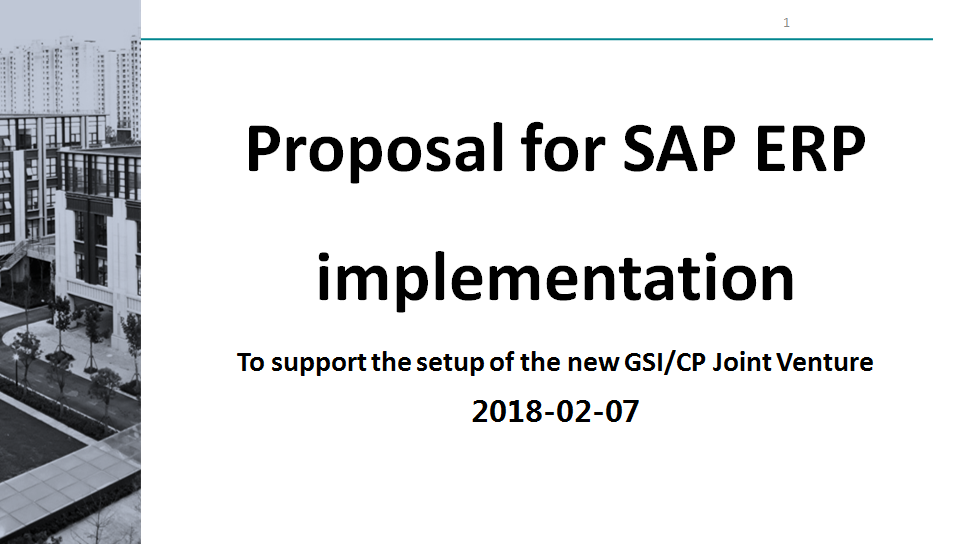 1

Proposal for SAP ERP implementation

To support the setup of the new GSI/CP Joint Venture

2018-02-07